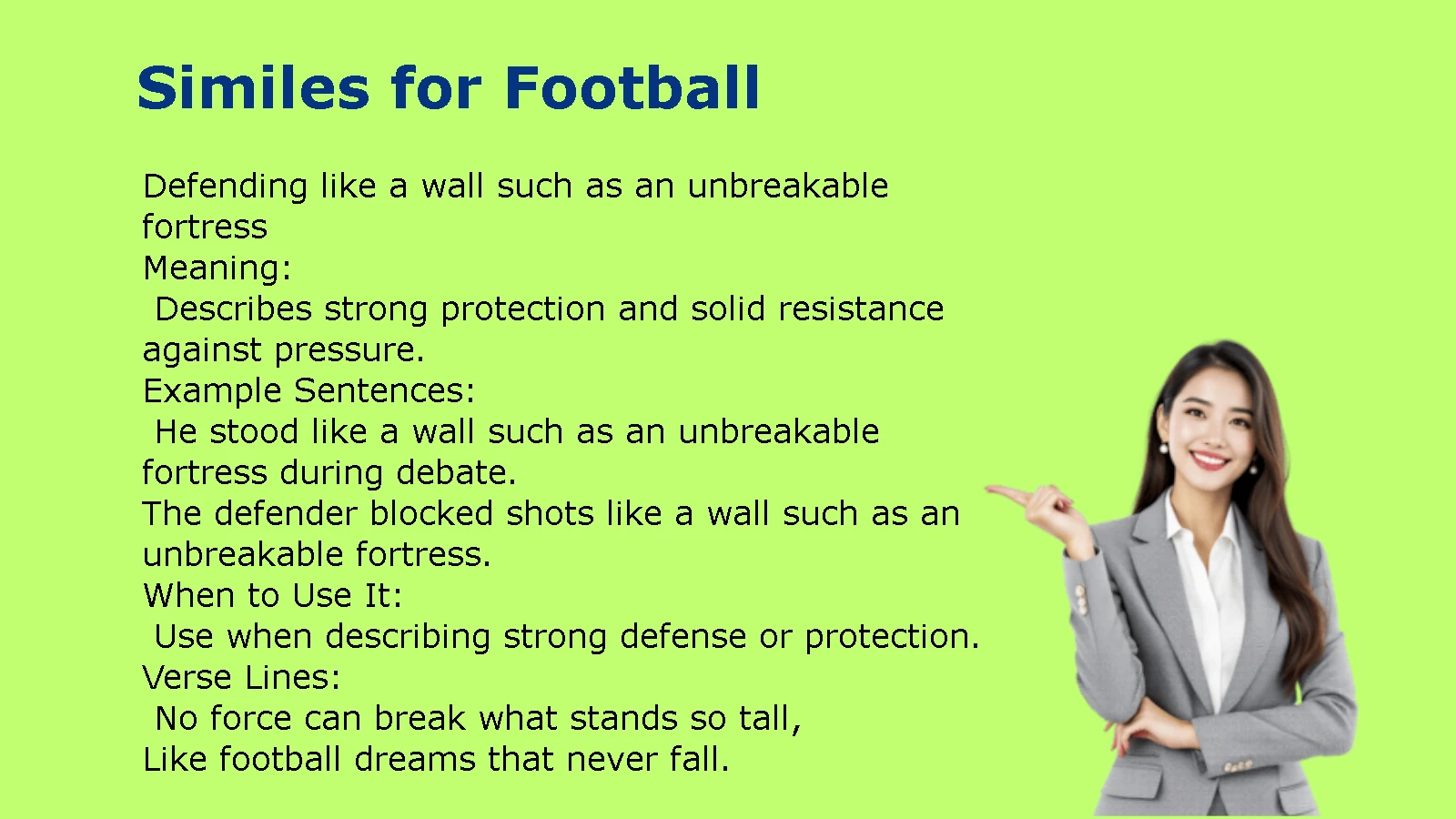 Similes for Football

Defending like a wall such as an unbreakable fortress
Meaning:
Describes strong protection and solid resistance against pressure.
Example Sentences:
He stood like a wall such as an unbreakable fortress during debate.
The defender blocked shots like a wall such as an unbreakable fortress.
When to Use It:
Use when describing strong defense or protection.
Verse Lines:
No force can break what stands so tall,
Like football dreams that never fall.